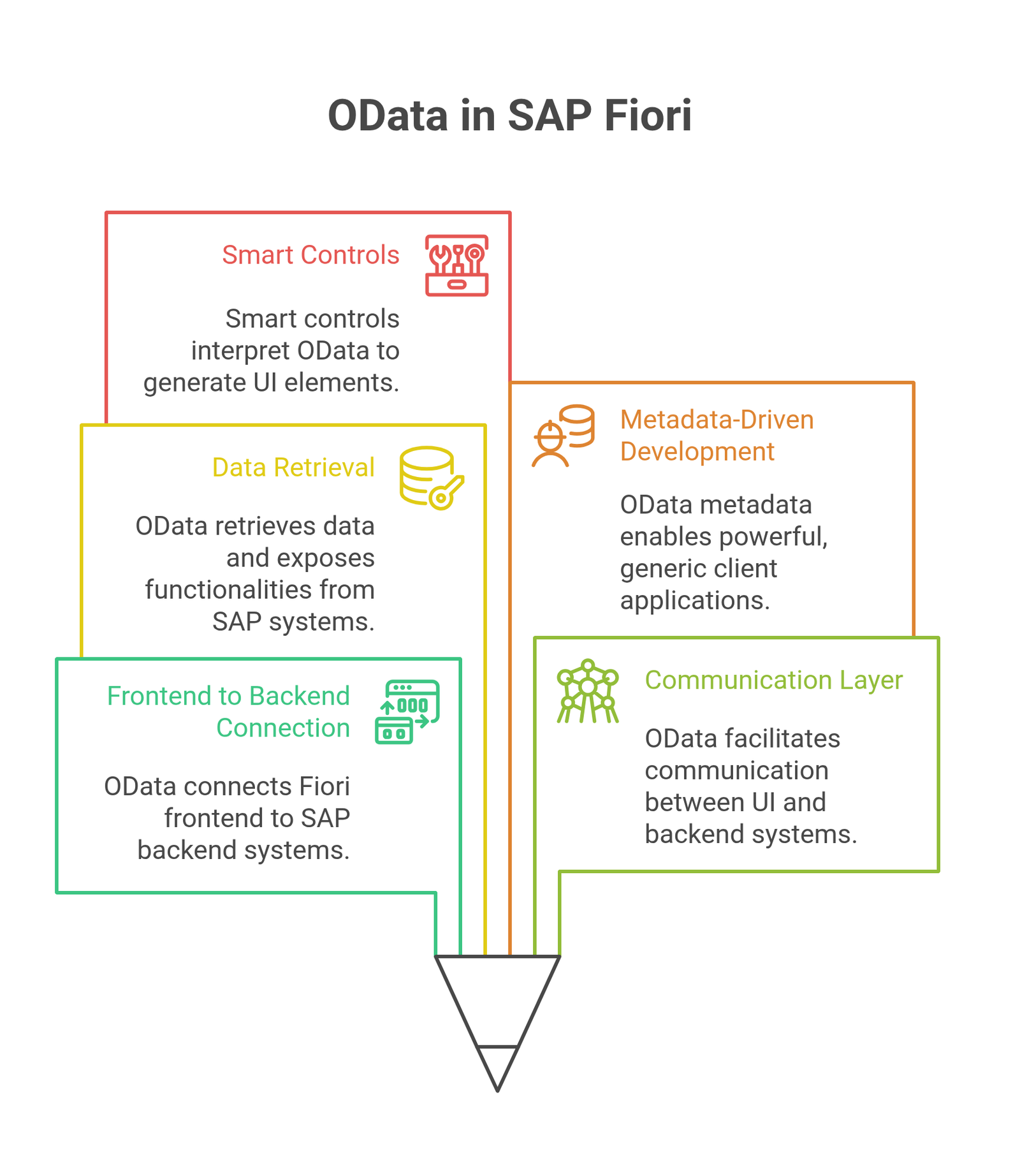 OData in SAP Fiori

Smart Controls

Smart controls interpret OData to generate UI elements.

Data Retrieval

OData retrieves data and exposes functionalities from SAP systems.

Frontend to Backend Connection

OData connects Fiori frontend to SAP backend systems.

Metadata-Driven Development

OData metadata enables powerful, generic client applications.

Communication Layer

OData facilitates communication between UI and backend systems.